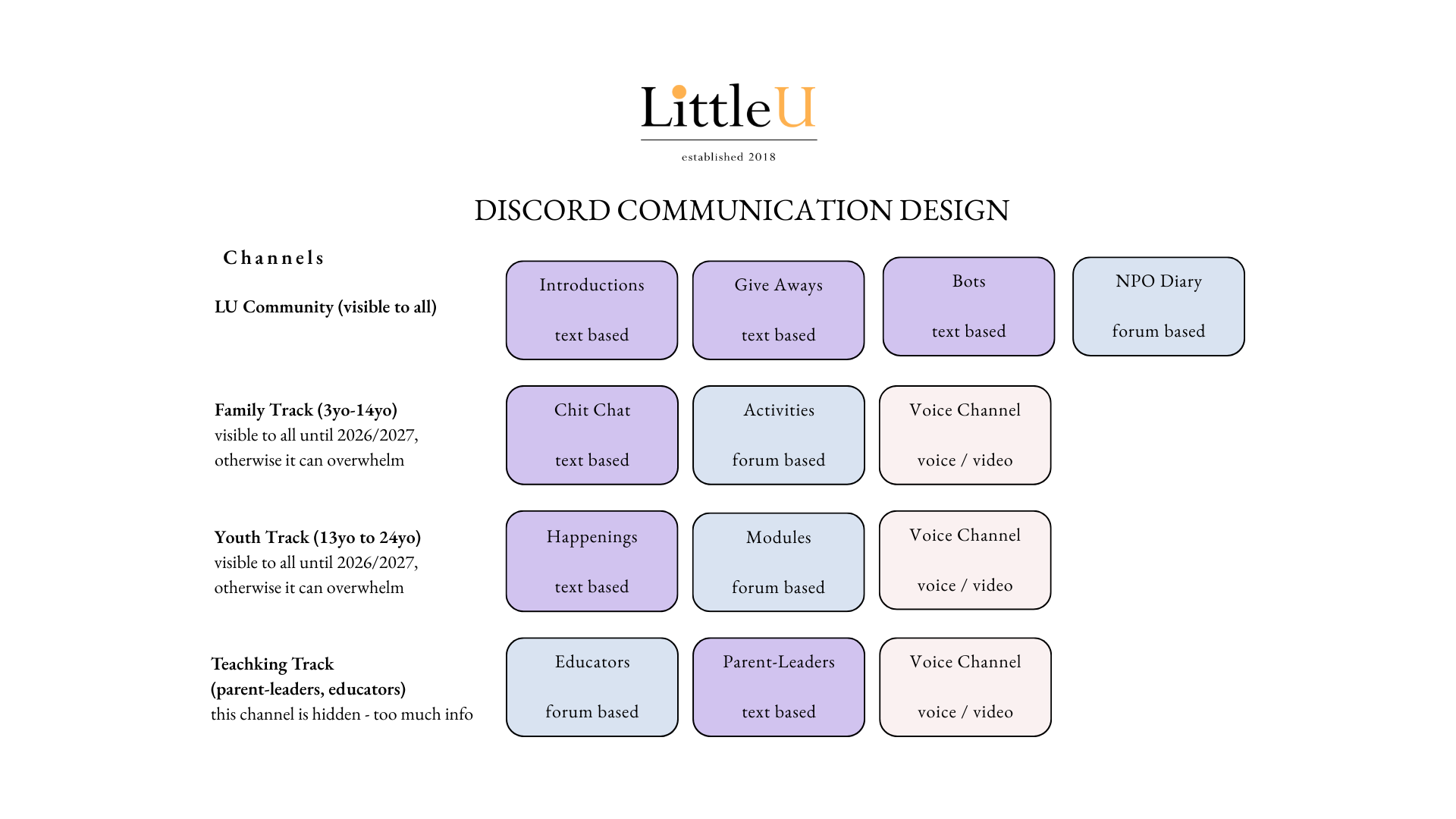 LittleU

established 2018

DISCORD COMMUNICATION DESIGN

Channels

LU Community (visible to all)

Introductions

text based

Give Aways

text based

Bots

text based

NPO Diary

forum based

Family Track (3yo-14yo)
visible to all until 2026/2027, otherwise it can overwhelm

Chit Chat

text based

Activities

forum based

Voice Channel

voice / video

Youth Track (13yo to 24yo)
visible to all until 2026/2027, otherwise it can overwhelm

Happenings

text based

Modules

forum based

Voice Channel

voice / video

Teachking Track
(parent-leaders, educators)
this channel is hidden - too much info

Educators

forum based

Parent-Leaders

text based

Voice Channel

voice / video